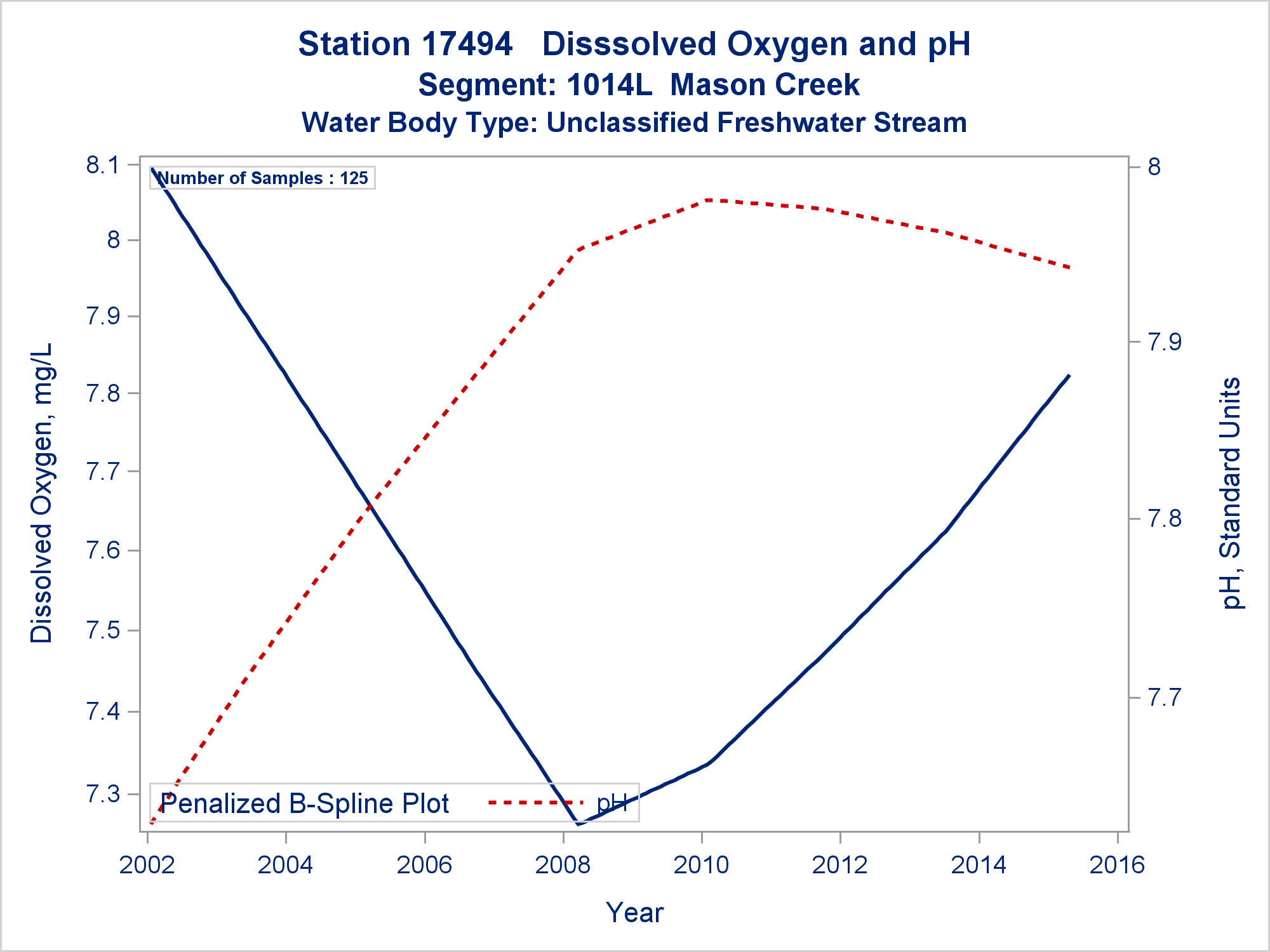 Station 17494   Disssolved Oxygen and pH
Segment: 1014L  Mason Creek
Water Body Type: Unclassified Freshwater Stream

Number of Samples : 125

Dissolved Oxygen, mg/L
8.1
8
7.9
7.8
7.7
7.6
7.5
7.4
7.3

pH, Standard Units
8
7.9
7.8
7.7

Penalized B-Spline Plot
pH

2002
2004
2006
2008
2010
2012
2014
2016
Year